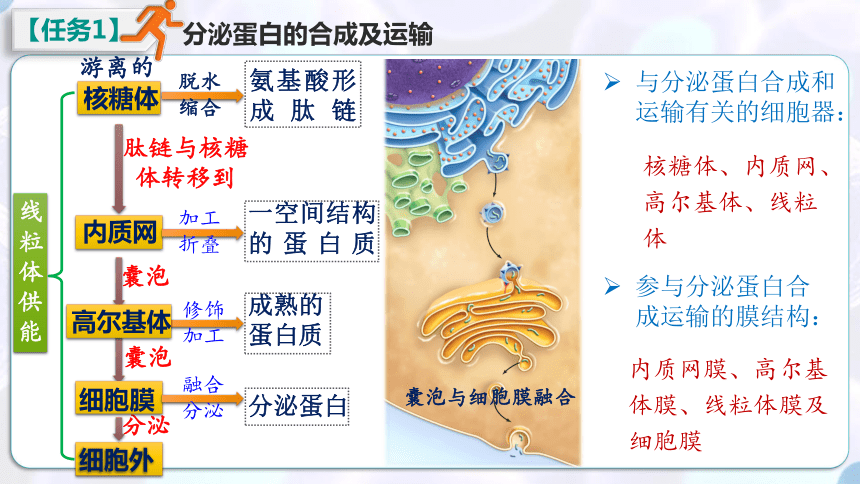 【任务1】 分泌蛋白的合成及运输

线粒体供能

游离的
核糖体
脱水缩合
氨基酸形成肽链

肽链与核糖体转移到

内质网
加工折叠
一空间结构的蛋白质

囊泡

高尔基体
修饰加工
成熟的蛋白质

囊泡

细胞膜
融合分泌
分泌蛋白

分泌

细胞外

囊泡与细胞膜融合

➢ 与分泌蛋白合成和运输有关的细胞器：

核糖体、内质网、高尔基体、线粒体

➢ 参与分泌蛋白合成运输的膜结构：

内质网膜、高尔基体膜、线粒体膜及细胞膜